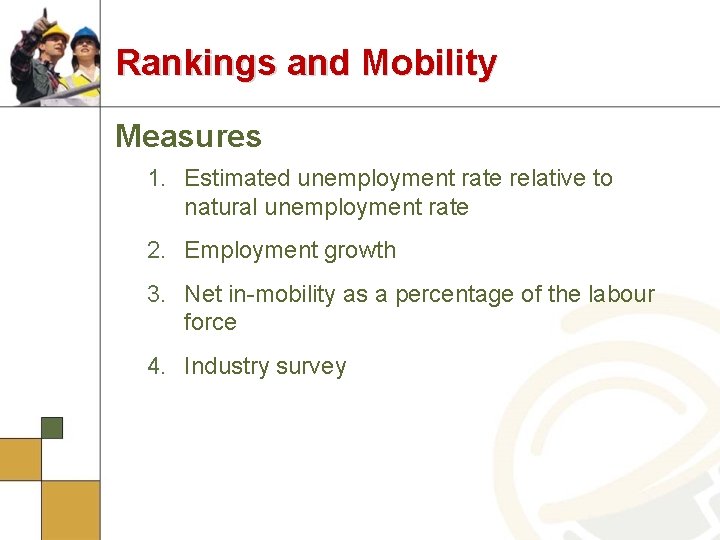 Rankings and Mobility

Measures

1. Estimated unemployment rate relative to natural unemployment rate
2. Employment growth
3. Net in-mobility as a percentage of the labour force
4. Industry survey